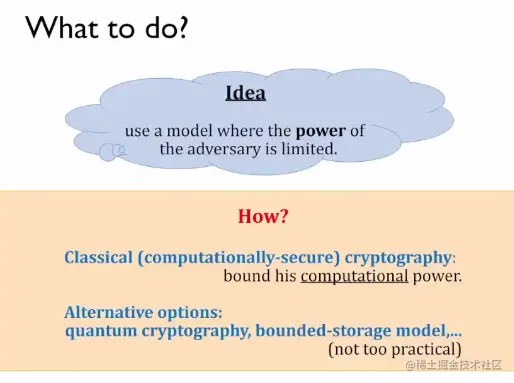 What to do?

Idea

use a model where the power of the adversary is limited.

How?

Classical (computationally-secure) cryptography: bound his computational power.

Alternative options: quantum cryptography, bounded-storage model,... (not too practical)

@稀土掘金技术社区